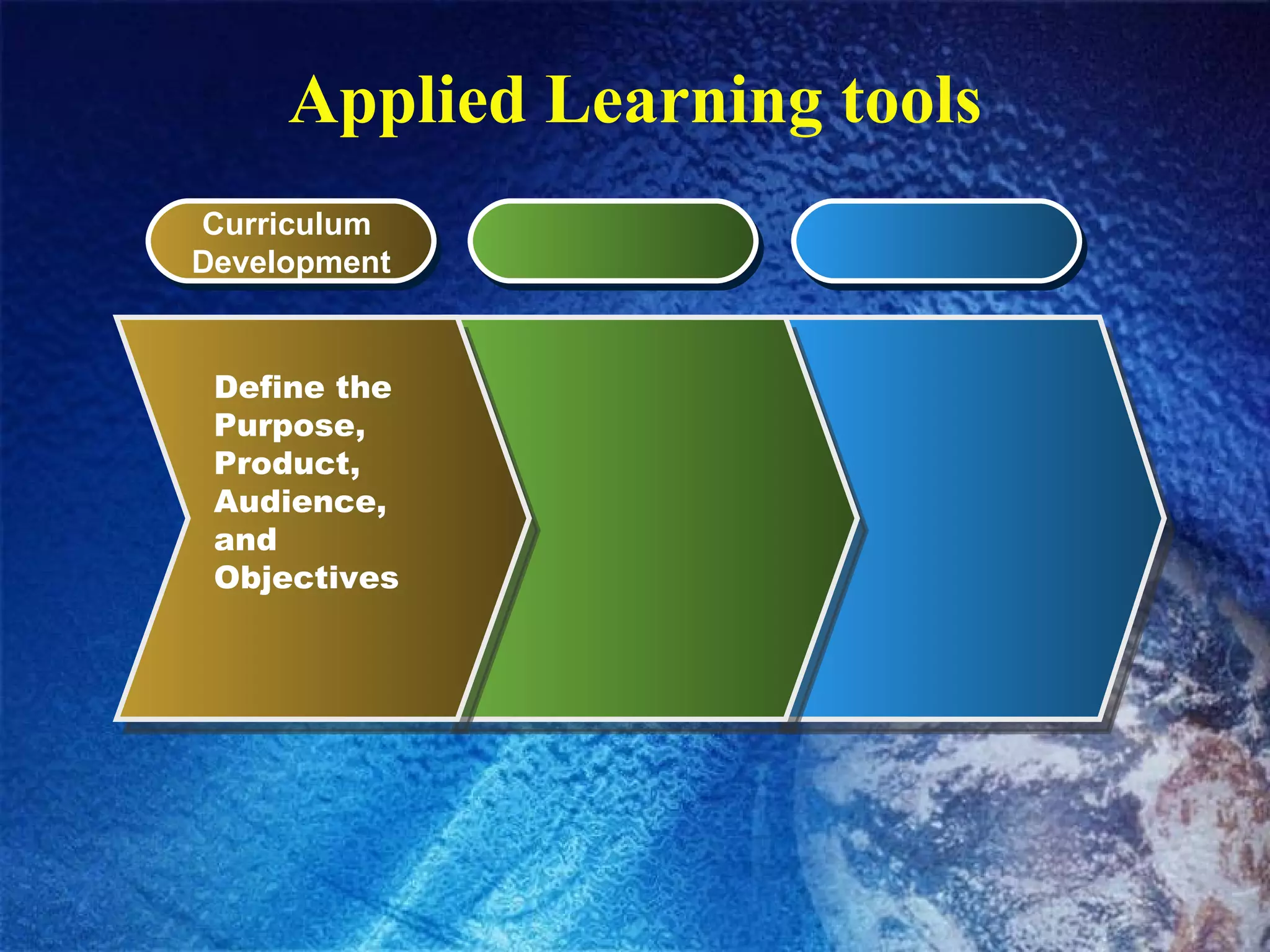 Applied Learning tools

Curriculum Development

Define the Purpose, Product, Audience, and Objectives